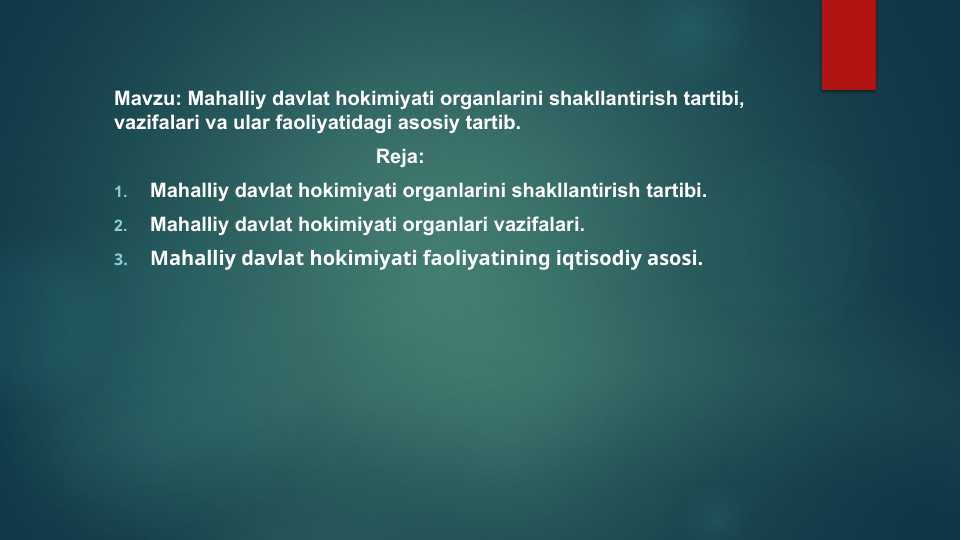 Mavzu: Mahalliy davlat hokimiyati organlarini shakllantirish tartibi, vazifalari va ular faoliyatidagi asosiy tartib.

Reja:

1. Mahalliy davlat hokimiyati organlarini shakllantirish tartibi.
2. Mahalliy davlat hokimiyati organlari vazifalari.
3. Mahalliy davlat hokimiyati faoliyatining iqtisodiy asosi.